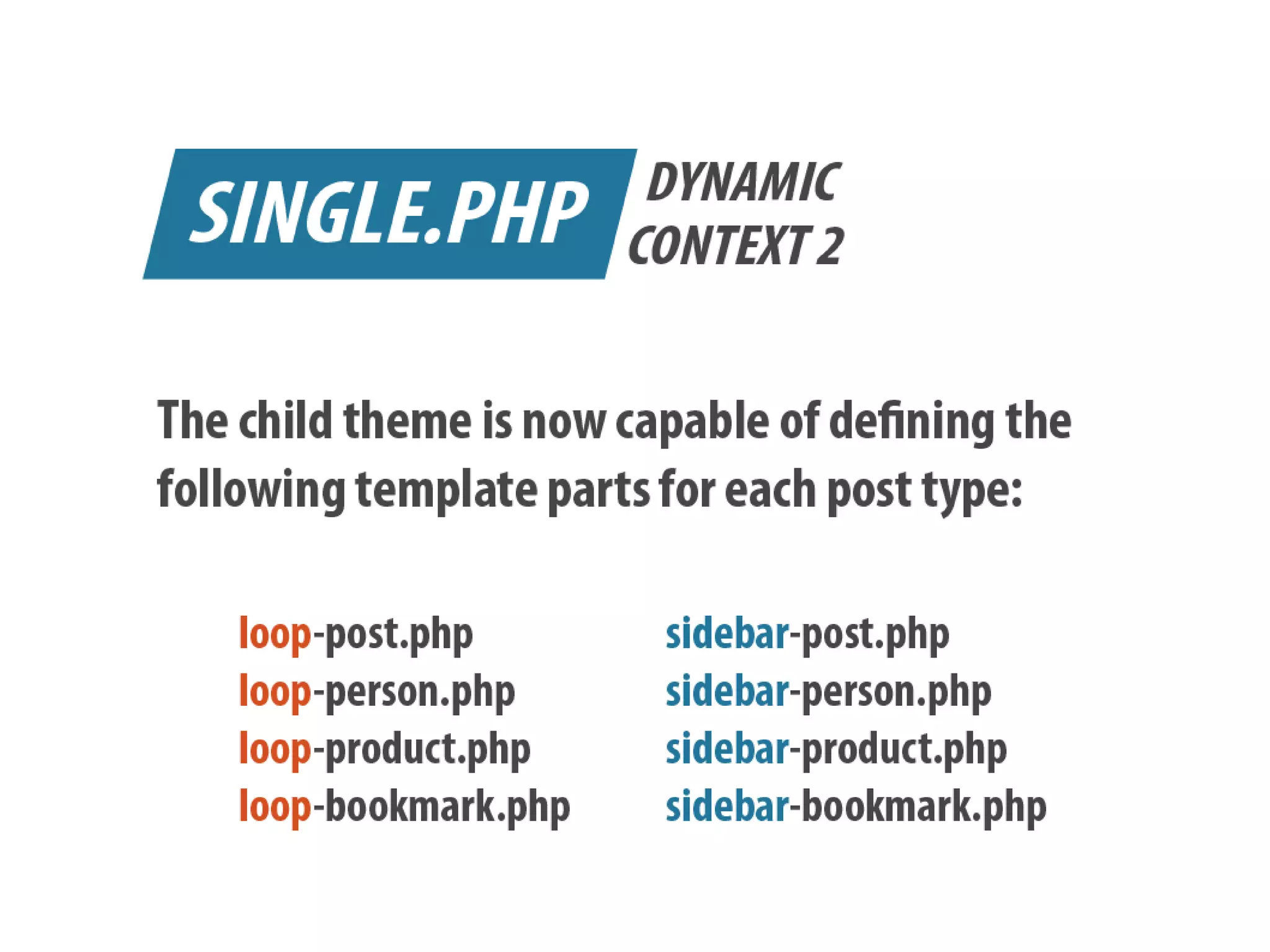 SINGLE.PHP DYNAMIC CONTEXT 2

The child theme is now capable of defining the following template parts for each post type:

loop-post.php
loop-person.php
loop-product.php
loop-bookmark.php

sidebar-post.php
sidebar-person.php
sidebar-product.php
sidebar-bookmark.php